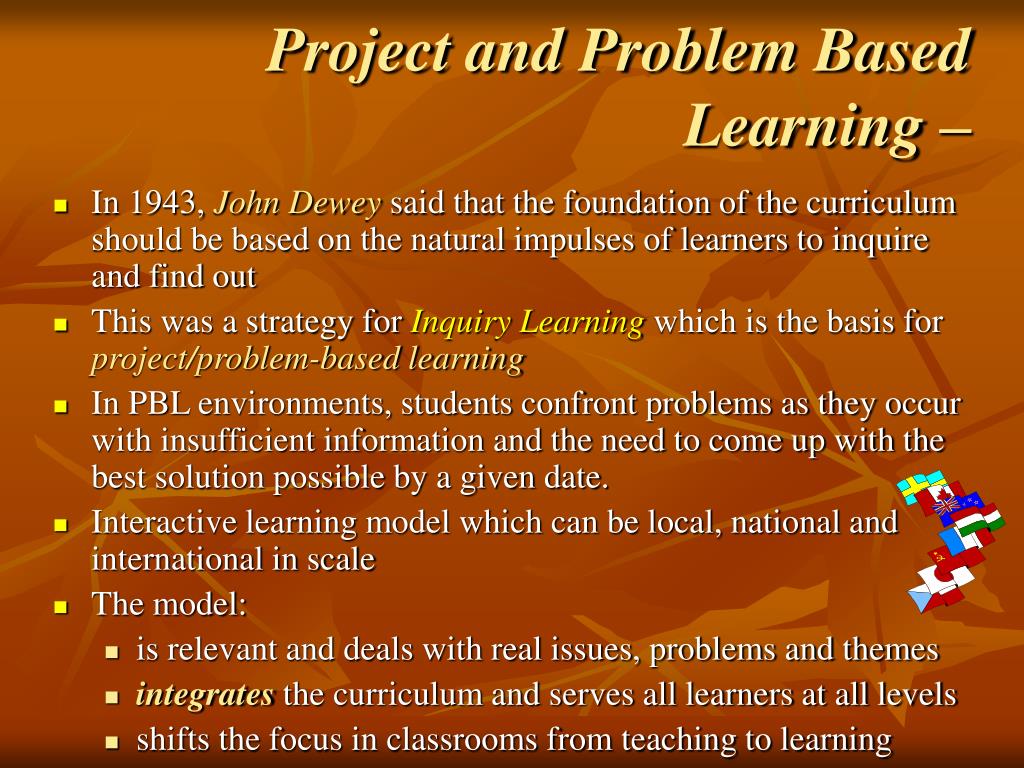 Project and Problem Based Learning –

- In 1943, John Dewey said that the foundation of the curriculum should be based on the natural impulses of learners to inquire and find out
- This was a strategy for Inquiry Learning which is the basis for project/problem-based learning
- In PBL environments, students confront problems as they occur with insufficient information and the need to come up with the best solution possible by a given date.
- Interactive learning model which can be local, national and international in scale
- The model:
  - is relevant and deals with real issues, problems and themes
  - integrates the curriculum and serves all learners at all levels
  - shifts the focus in classrooms from teaching to learning